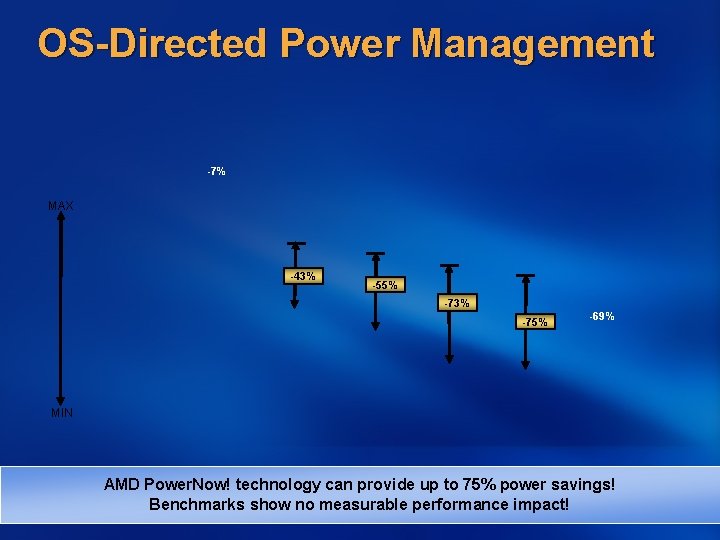 OS-Directed Power Management

-7%

MAX

-43%

-55%

-73%

-75%

-69%

MIN

AMD PowerNow! technology can provide up to 75% power savings!
Benchmarks show no measurable performance impact!